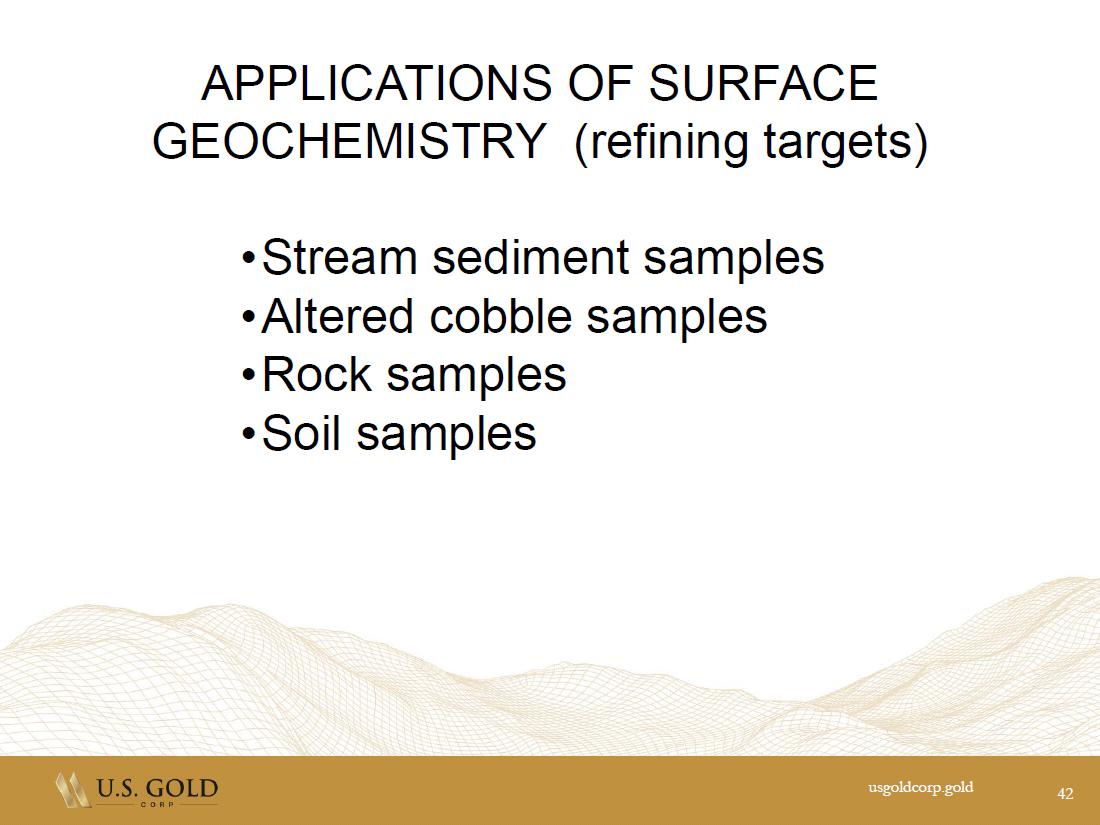 APPLICATIONS OF SURFACE GEOCHEMISTRY (refining targets)

•Stream sediment samples
•Altered cobble samples
•Rock samples
•Soil samples

U.S. GOLD
CORP

usgoldcorp.gold

42